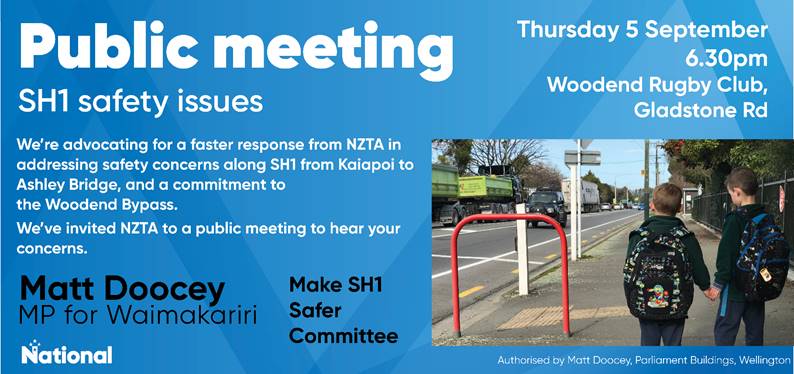 Public meeting

SH1 safety issues

Thursday 5 September
6.30pm
Woodend Rugby Club,
Gladstone Rd

We're advocating for a faster response from NZTA in addressing safety concerns along SH1 from Kaiapoi to Ashley Bridge, and a commitment to the Woodend Bypass.

We've invited NZTA to a public meeting to hear your concerns.

Matt Doocey
MP for Waimakariri

Make SH1
Safer
Committee

National

Authorised by Matt Doocey, Parliament Buildings, Wellington